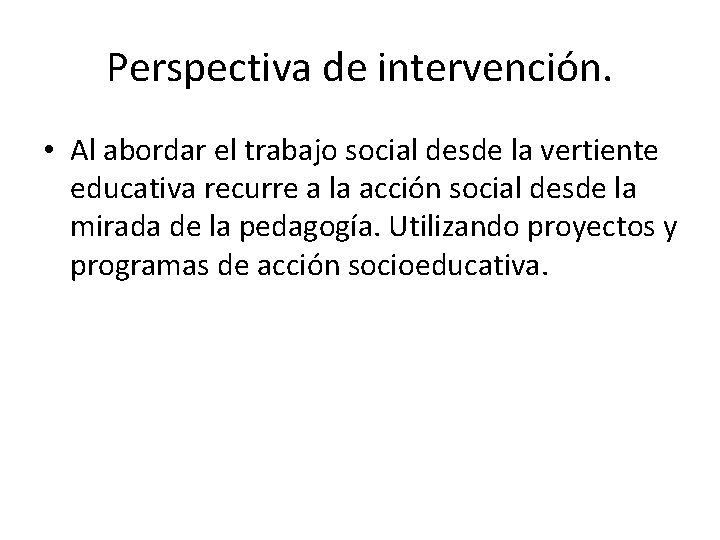 Perspectiva de intervención.

• Al abordar el trabajo social desde la vertiente educativa recurre a la acción social desde la mirada de la pedagogía. Utilizando proyectos y programas de acción socioeducativa.